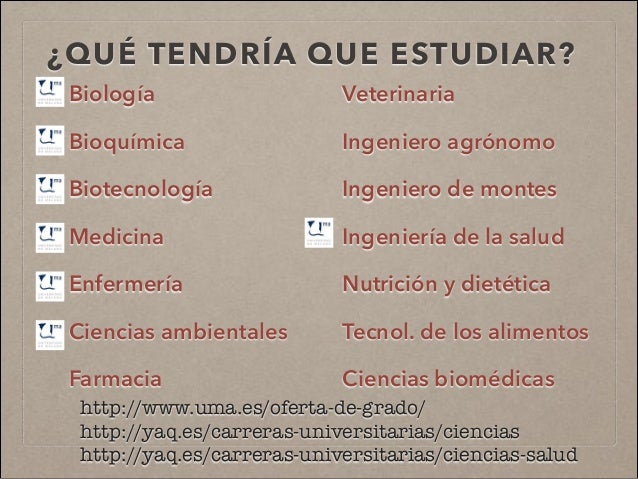 ¿QUÉ TENDRÍA QUE ESTUDIAR?

Biología
Bioquímica
Biotecnología
Medicina
Enfermería
Ciencias ambientales
Farmacia

Veterinaria
Ingeniero agrónomo
Ingeniero de montes
Ingeniería de la salud
Nutrición y dietética
Tecnol. de los alimentos
Ciencias biomédicas

http://www.uma.es/oferta-de-grado/
http://yaq.es/carreras-universitarias/ciencias
http://yaq.es/carreras-universitarias/ciencias-salud